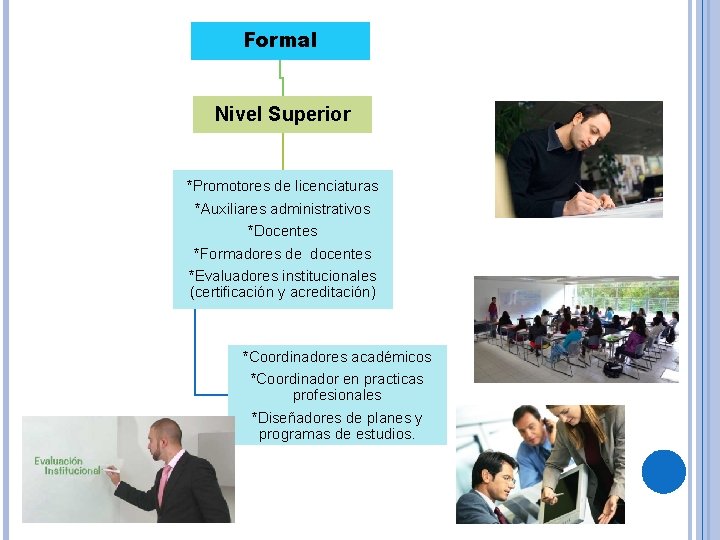 Formal

Nivel Superior

*Promotores de licenciaturas
*Auxiliares administrativos
*Docentes
*Formadores de docentes
*Evaluadores institucionales (certificación y acreditación)

*Coordinadores académicos
*Coordinador en practicas profesionales
*Diseñadores de planes y programas de estudios.

Evaluación Institucional